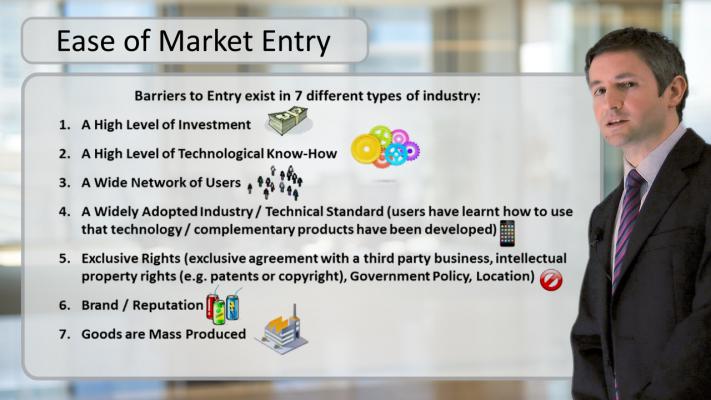 Ease of Market Entry

Barriers to Entry exist in 7 different types of industry:

1. A High Level of Investment
2. A High Level of Technological Know-How
3. A Wide Network of Users
4. A Widely Adopted Industry / Technical Standard (users have learnt how to use that technology / complementary products have been developed)
5. Exclusive Rights (exclusive agreement with a third party business, intellectual property rights (e.g. patents or copyright), Government Policy, Location)
6. Brand / Reputation
7. Goods are Mass Produced